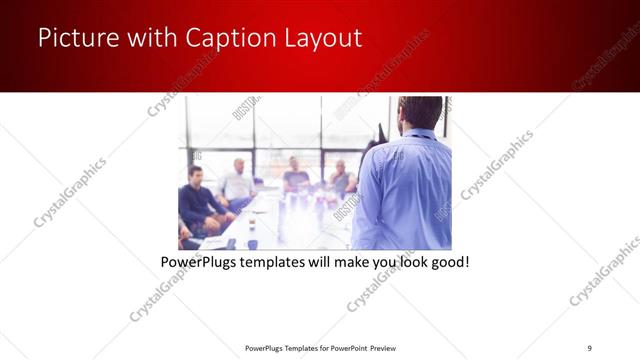 Picture with Caption Layout

CrystalGraphics

BIGSTOCK

PowerPlugs templates will make you look good!

PowerPlugs Templates for PowerPoint Preview

9